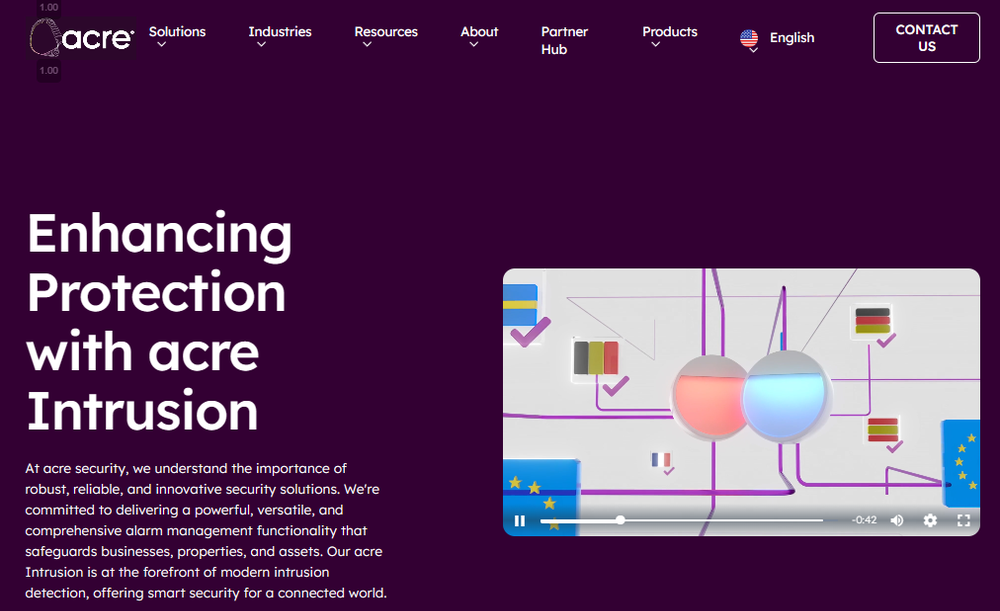 1.00
acre
1.00

Solutions Industries Resources About Partner Hub Products English CONTACT US

Enhancing Protection with acre Intrusion

At acre security, we understand the importance of robust, reliable, and innovative security solutions. We're committed to delivering a powerful, versatile, and comprehensive alarm management functionality that safeguards businesses, properties, and assets. Our acre Intrusion is at the forefront of modern intrusion detection, offering smart security for a connected world.

-0:42